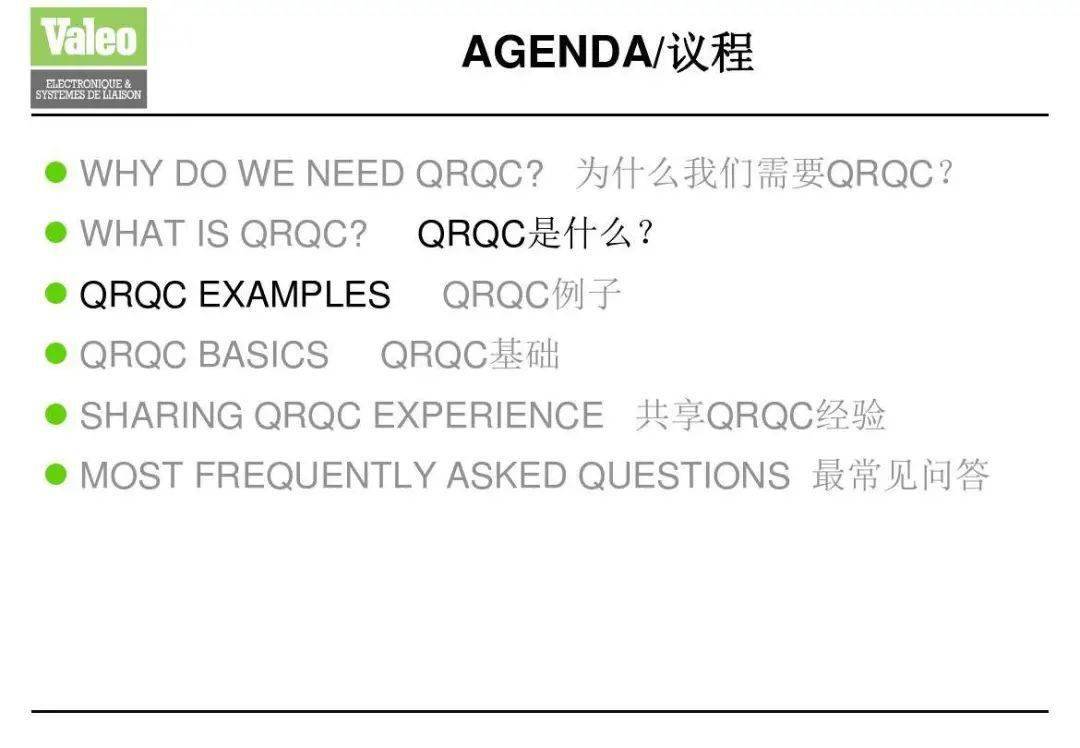 Valeo
ELECTRONIQUE & SYSTEMES DE LIAISON

AGENDA/议程

WHY DO WE NEED QRQC? 为什么我们需要QRQC?

WHAT IS QRQC? QRQC是什么?

QRQC EXAMPLES QRQC例子

QRQC BASICS QRQC基础

SHARING QRQC EXPERIENCE 共享QRQC经验

MOST FREQUENTLY ASKED QUESTIONS 最常见问答